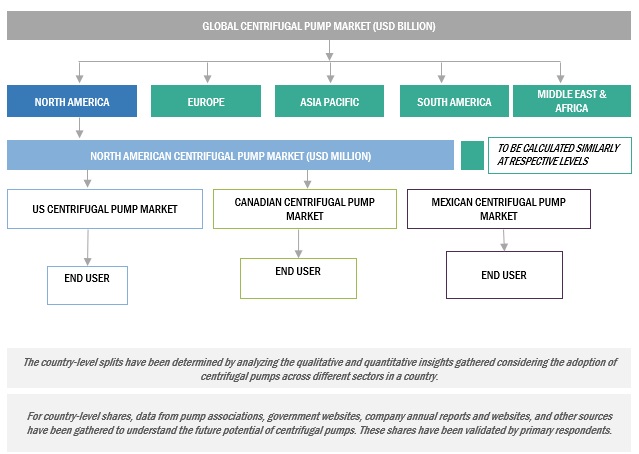 GLOBAL CENTRIFUGAL PUMP MARKET (USD BILLION)

NORTH AMERICA

EUROPE

ASIA PACIFIC

SOUTH AMERICA

MIDDLE EAST & AFRICA

NORTH AMERICAN CENTRIFUGAL PUMP MARKET (USD MILLION)

TO BE CALCULATED SIMILARLY AT RESPECTIVE LEVELS

US CENTRIFUGAL PUMP MARKET

CANADIAN CENTRIFUGAL PUMP MARKET

MEXICAN CENTRIFUGAL PUMP MARKET

END USER

END USER

END USER

The country-level splits have been determined by analyzing the qualitative and quantitative insights gathered considering the adoption of centrifugal pumps across different sectors in a country.

For country-level shares, data from pump associations, government websites, company annual reports and websites, and other sources have been gathered to understand the future potential of centrifugal pumps. These shares have been validated by primary respondents.